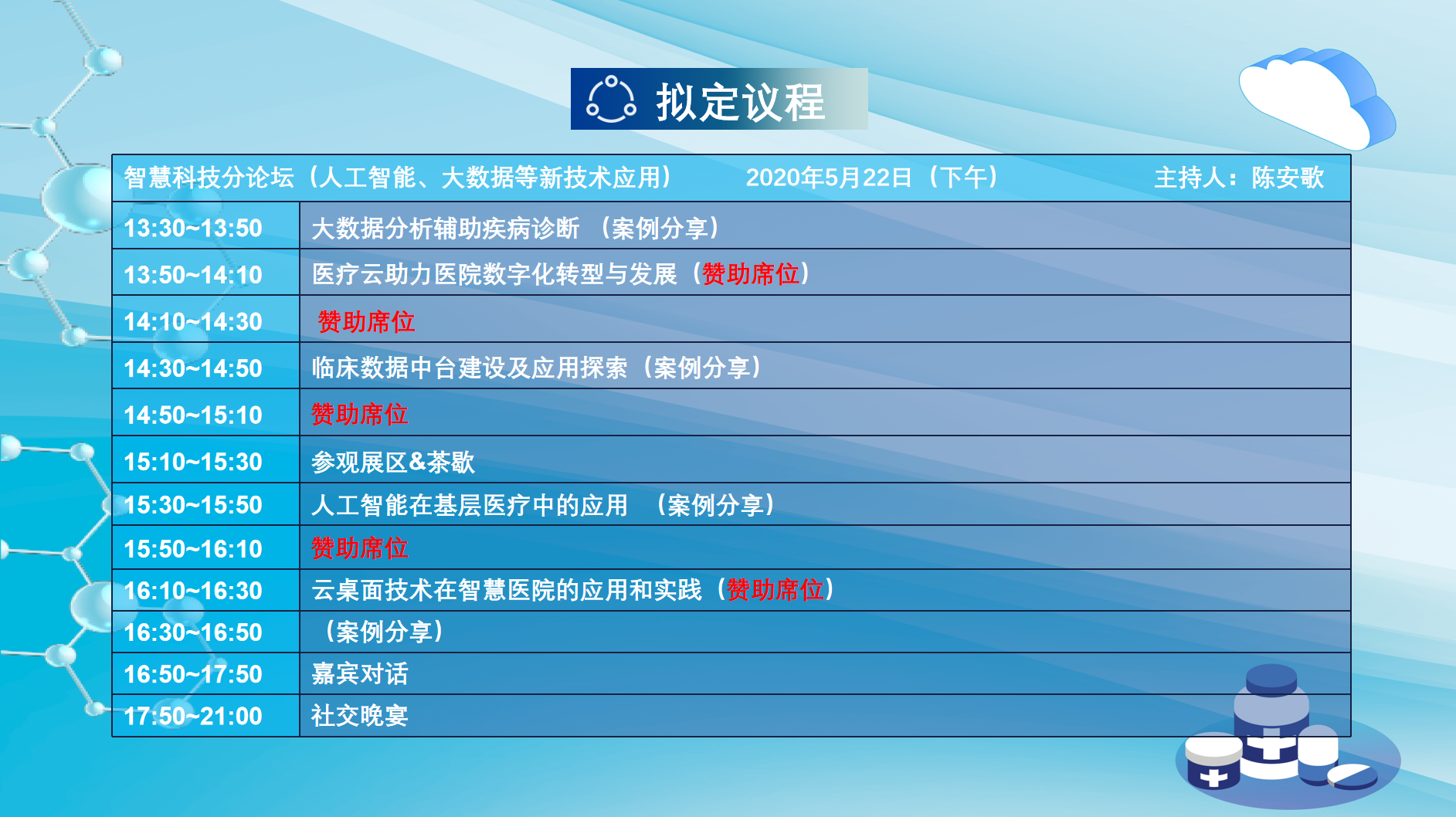 拟定议程

智慧科技分论坛（人工智能、大数据等新技术应用） 2020年5月22日（下午） 主持人：陈安歌

| | |
|---|---|
| 13:30~13:50 | 大数据分析辅助疾病诊断 （案例分享） |
| 13:50~14:10 | 医疗云助力医院数字化转型与发展（赞助席位） |
| 14:10~14:30 | 赞助席位 |
| 14:30~14:50 | 临床数据中台建设及应用探索（案例分享） |
| 14:50~15:10 | 赞助席位 |
| 15:10~15:30 | 参观展区&茶歇 |
| 15:30~15:50 | 人工智能在基层医疗中的应用 （案例分享） |
| 15:50~16:10 | 赞助席位 |
| 16:10~16:30 | 云桌面技术在智慧医院的应用和实践（赞助席位） |
| 16:30~16:50 | （案例分享） |
| 16:50~17:50 | 嘉宾对话 |
| 17:50~21:00 | 社交晚宴 |